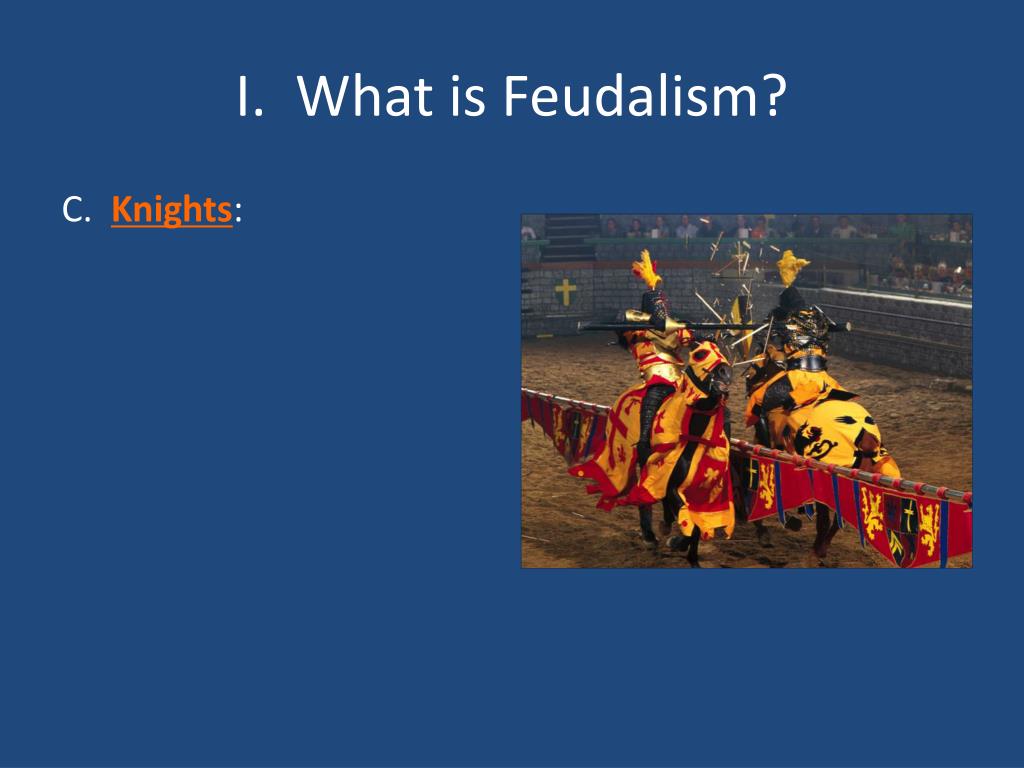 I. What is Feudalism?

C. Knights: